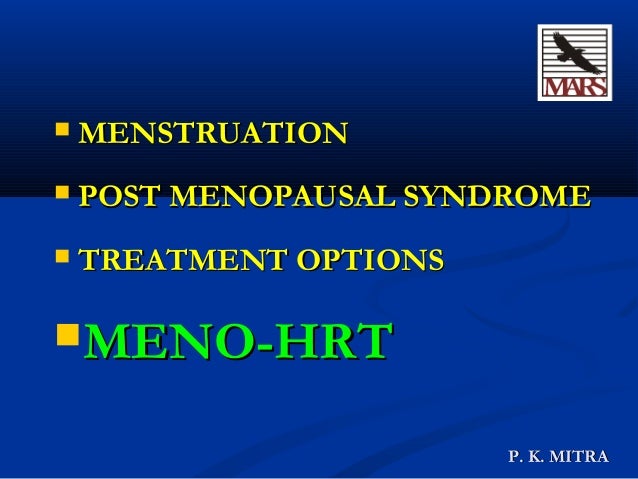 MARS

- MENSTRUATION
- POST MENOPAUSAL SYNDROME
- TREATMENT OPTIONS
- MENO-HRT

P. K. MITRA